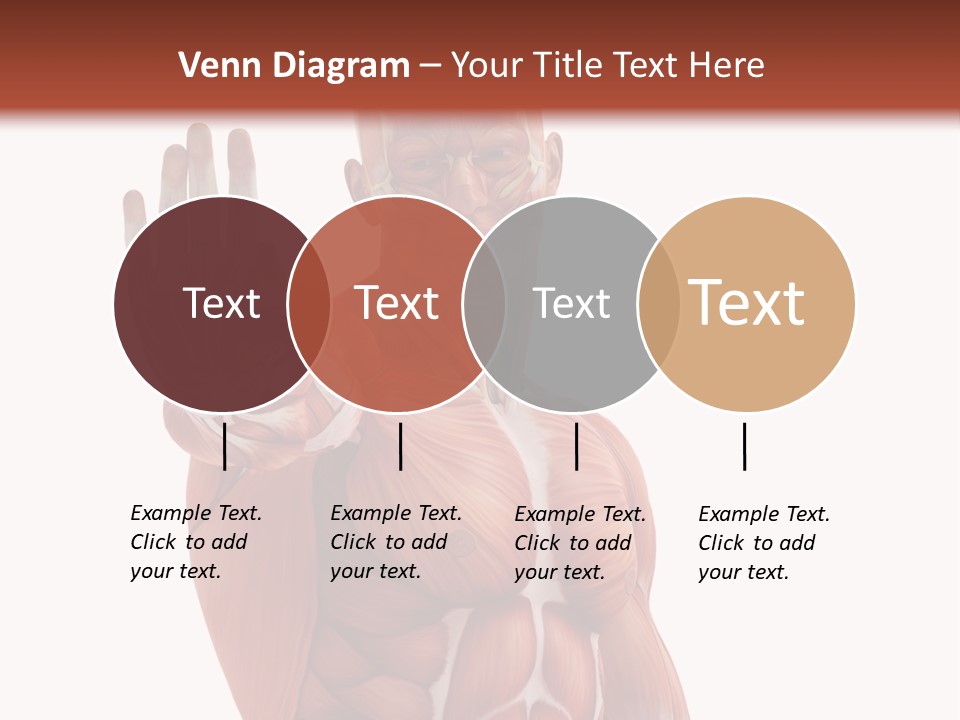 Venn Diagram – Your Title Text Here

Text

Text

Text

Text

Example Text. Click to add your text.

Example Text. Click to add your text.

Example Text. Click to add your text.

Example Text. Click to add your text.